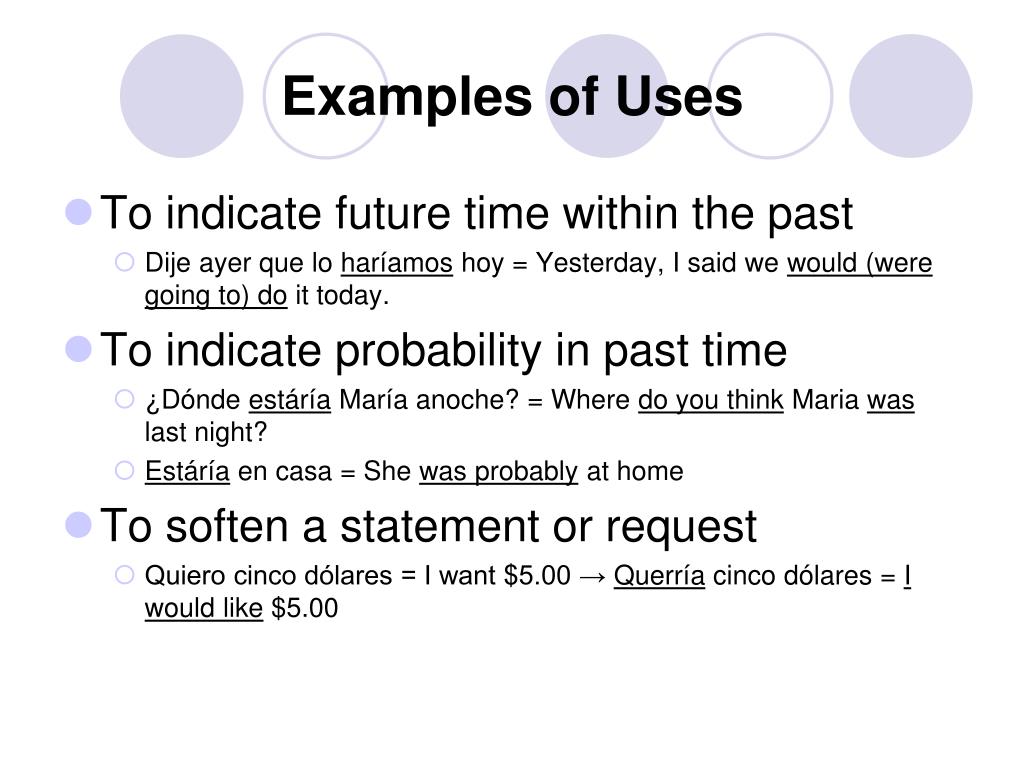 Examples of Uses

To indicate future time within the past

Dije ayer que lo haríamos hoy = Yesterday, I said we would (were going to) do it today.

To indicate probability in past time

¿Dónde estáría María anoche? = Where do you think Maria was last night?

Estáría en casa = She was probably at home

To soften a statement or request

Quiero cinco dólares = I want \$5.00 → Querría cinco dólares = I would like \$5.00